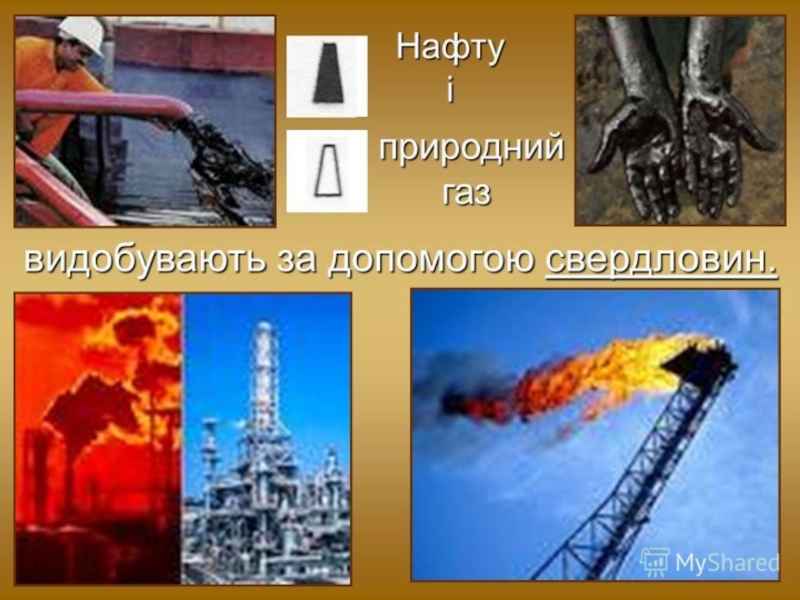 Нафту
і
природний
газ

видобувають за допомогою свердловин.

MyShared